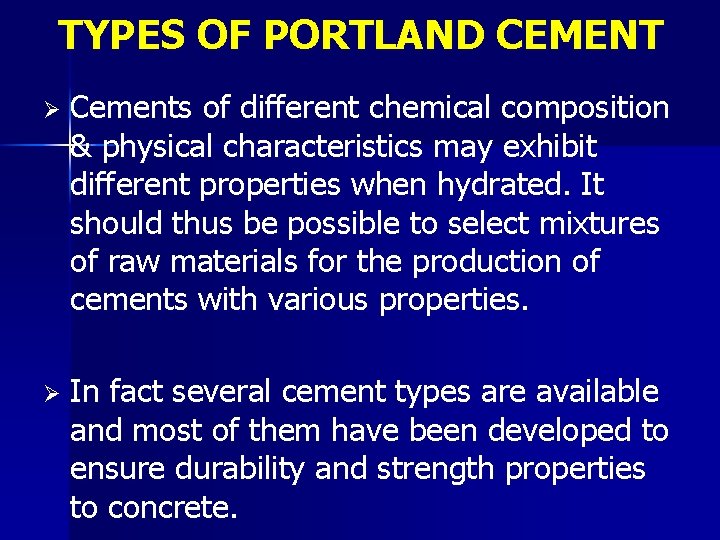 TYPES OF PORTLAND CEMENT

➢ Cements of different chemical composition & physical characteristics may exhibit different properties when hydrated. It should thus be possible to select mixtures of raw materials for the production of cements with various properties.

➢ In fact several cement types are available and most of them have been developed to ensure durability and strength properties to concrete.